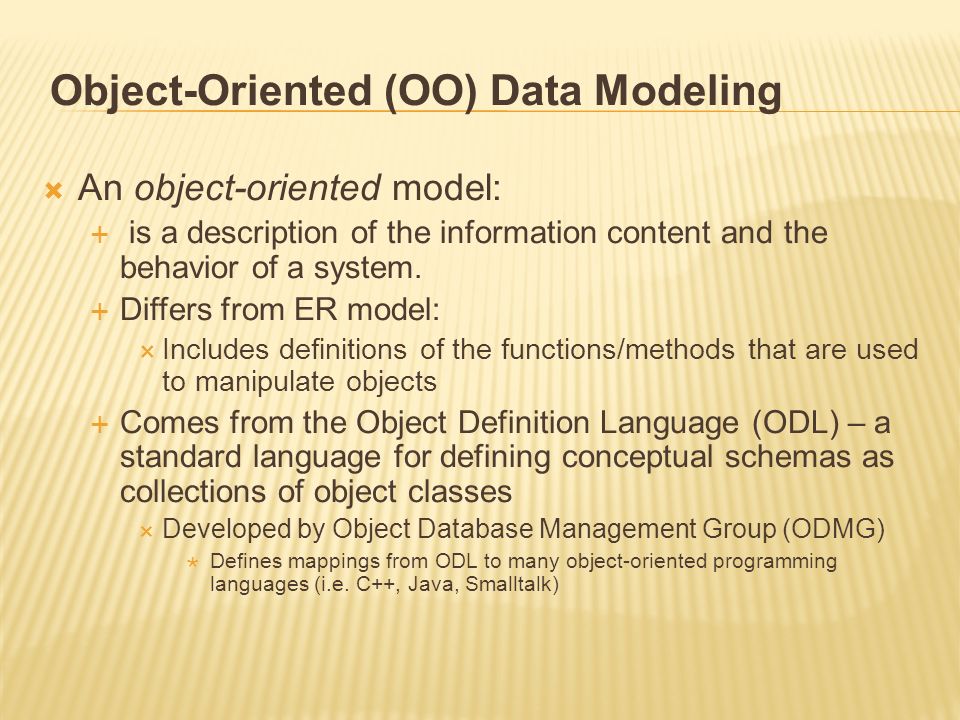 Object-Oriented (OO) Data Modeling

An object-oriented model:

is a description of the information content and the behavior of a system.

Differs from ER model:

Includes definitions of the functions/methods that are used to manipulate objects

Comes from the Object Definition Language (ODL) – a standard language for defining conceptual schemas as collections of object classes

Developed by Object Database Management Group (ODMG)

Defines mappings from ODL to many object-oriented programming languages (i.e. C++, Java, Smalltalk)